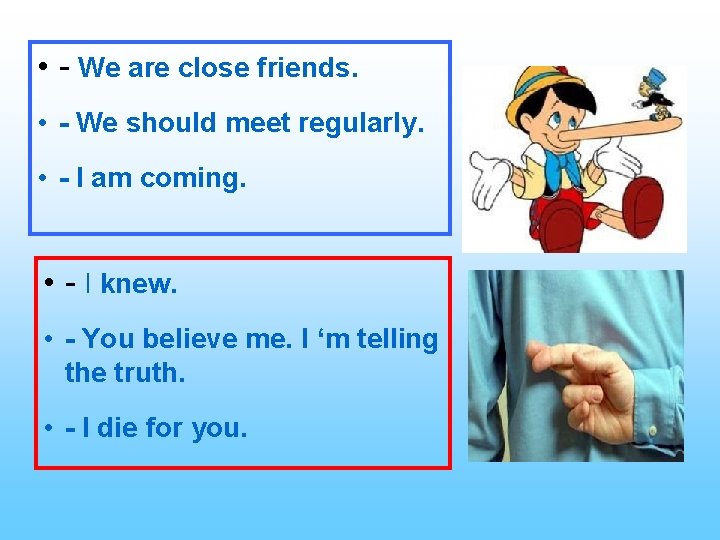 • - We are close friends.

• - We should meet regularly.

• - I am coming.

• - I knew.

• - You believe me. I ‘m telling the truth.

• - I die for you.